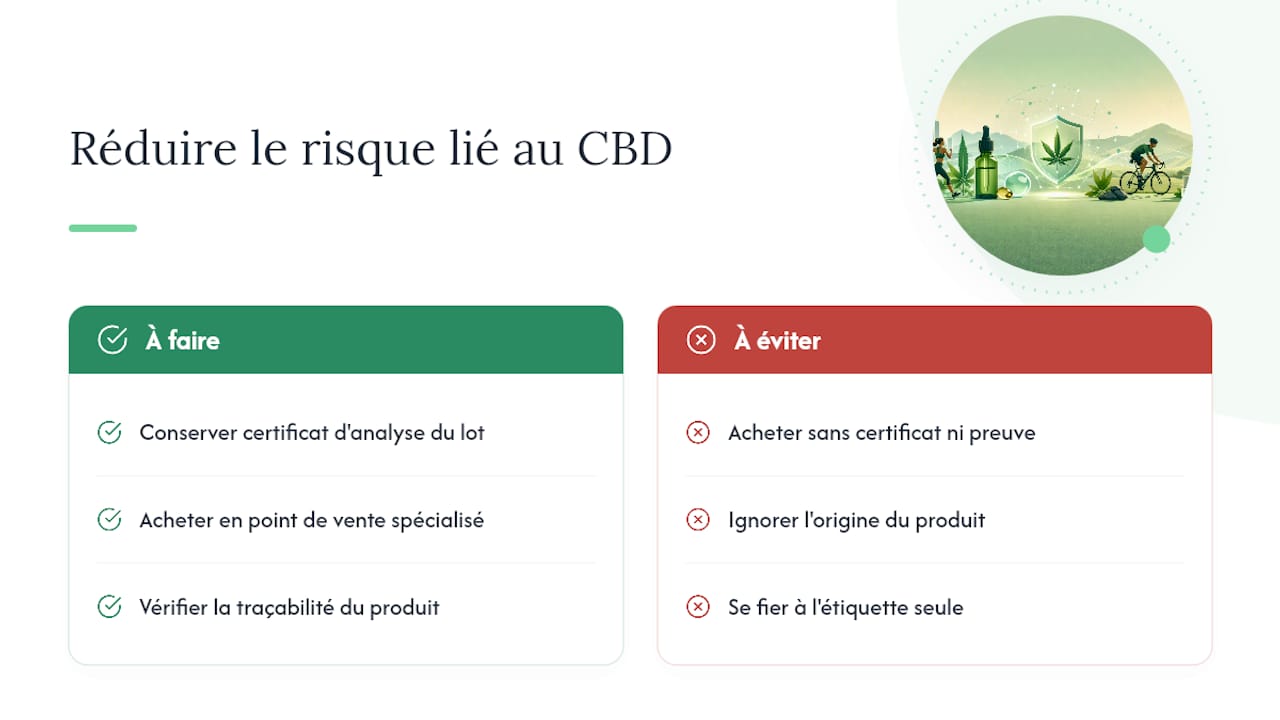 Réduire le risque lié au CBD

À faire

Conserver certificat d'analyse du lot

Acheter en point de vente spécialisé

Vérifier la traçabilité du produit

À éviter

Acheter sans certificat ni preuve

Ignorer l'origine du produit

Se fier à l'étiquette seule